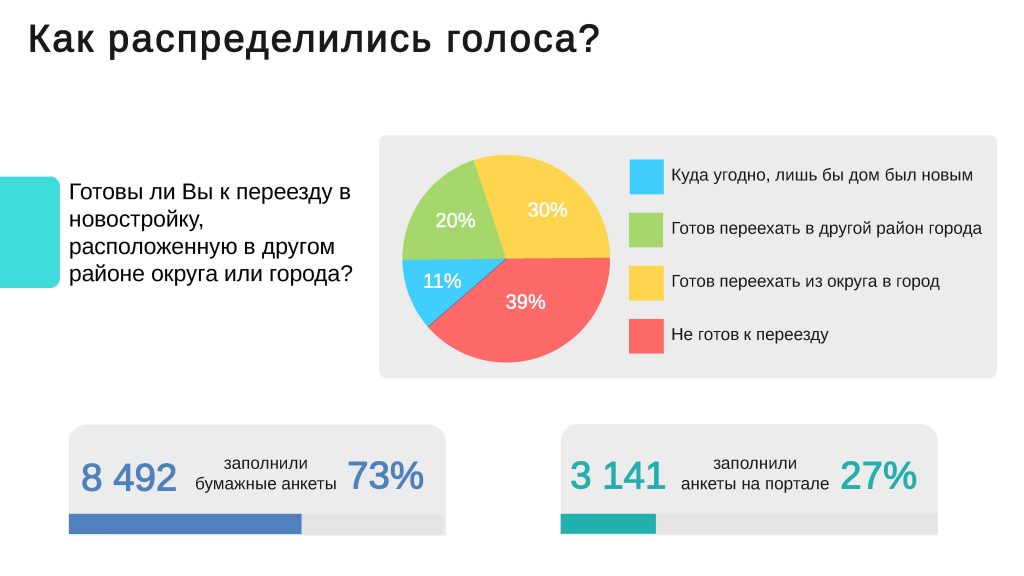 Как распределились голоса?

Готовы ли Вы к переезду в новостройку, расположенную в другом районе округа или города?

20%
30%
11%
39%

Куда угодно, лишь бы дом был новым
Готов переехать в другой район города
Готов переехать из округа в город
Не готов к переезду

8 492 заполнили бумажные анкеты 73%

3 141 заполнили анкеты на портале 27%